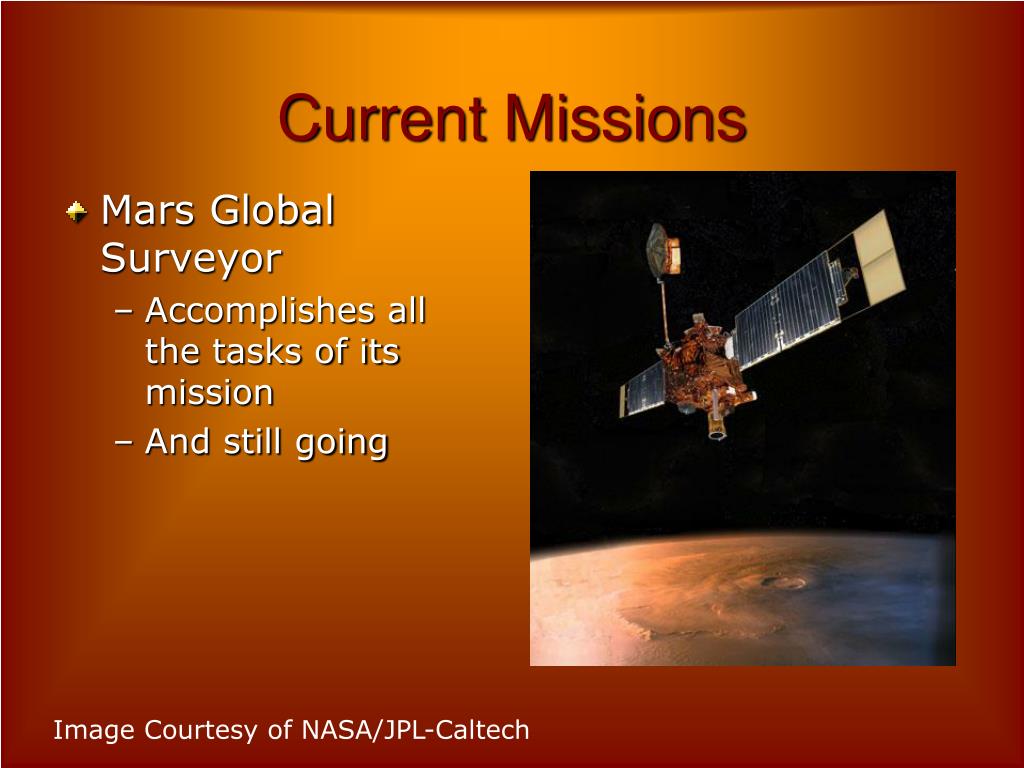 Current Missions

Mars Global Surveyor

– Accomplishes all the tasks of its mission

– And still going

Image Courtesy of NASA/JPL-Caltech